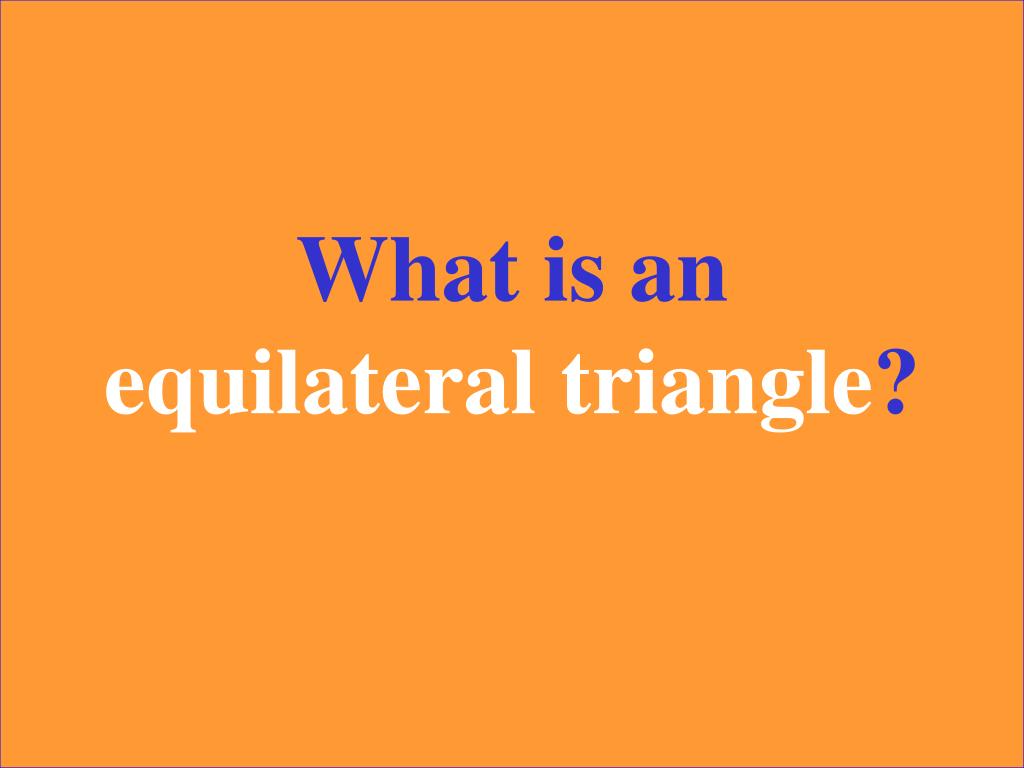 What is an equilateral triangle?